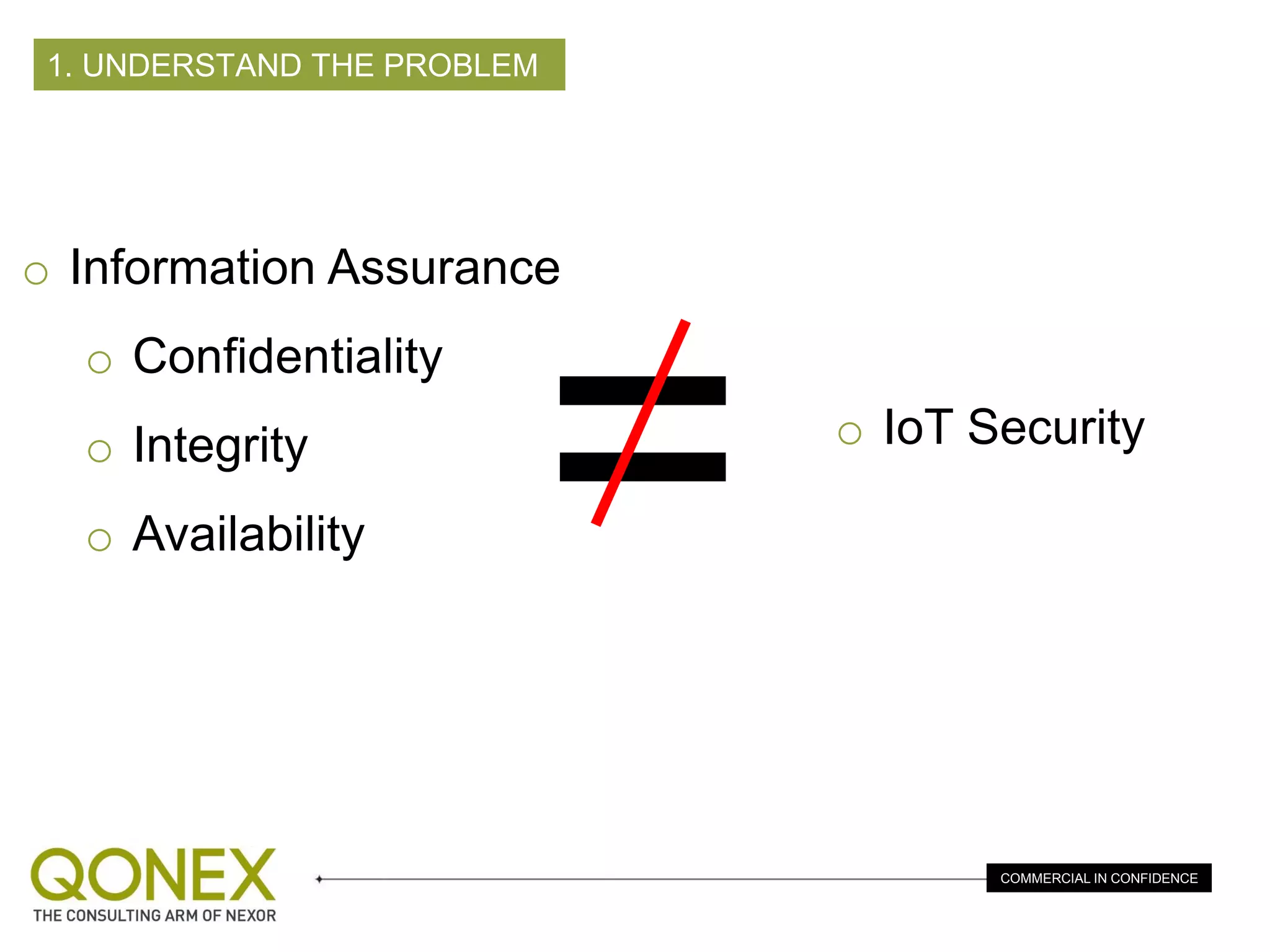 1. UNDERSTAND THE PROBLEM

○ Information Assurance

○ Confidentiality

○ Integrity

○ Availability

$\neq$

○ IoT Security

QONEX
THE CONSULTING ARM OF NEXOR

COMMERCIAL IN CONFIDENCE